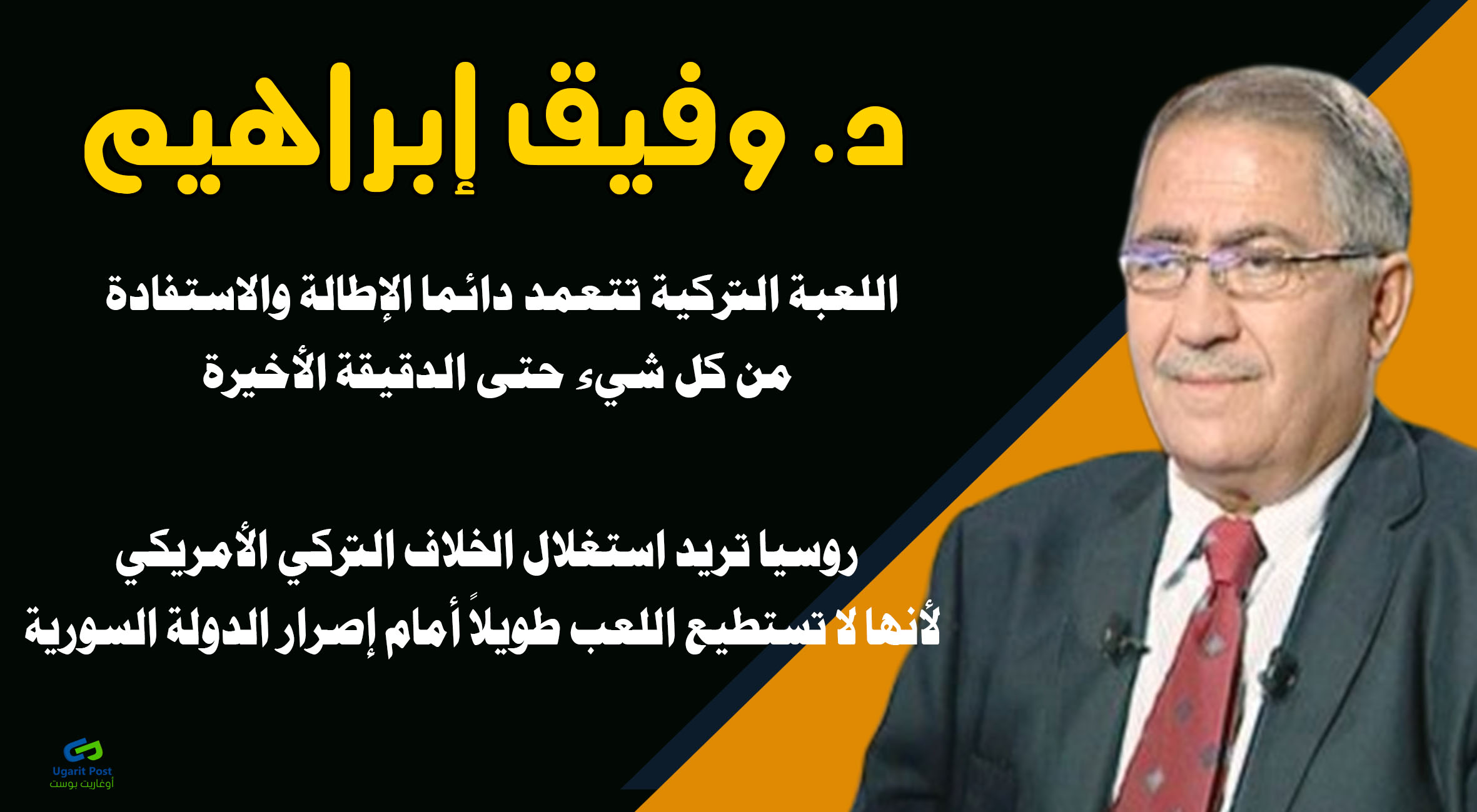 د. وفيق إبراهيم

اللعبة التركية تتعمد دائما الإطالة والاستفادة من كل شيء حتى الدقيقة الأخيرة

روسيا تريد استغلال الخلاف التركي الأمريكي لأنها لا تستطيع اللعب طويلاً أمام إصرار الدولة السورية

Ugarit Post
أوغاريت بوست